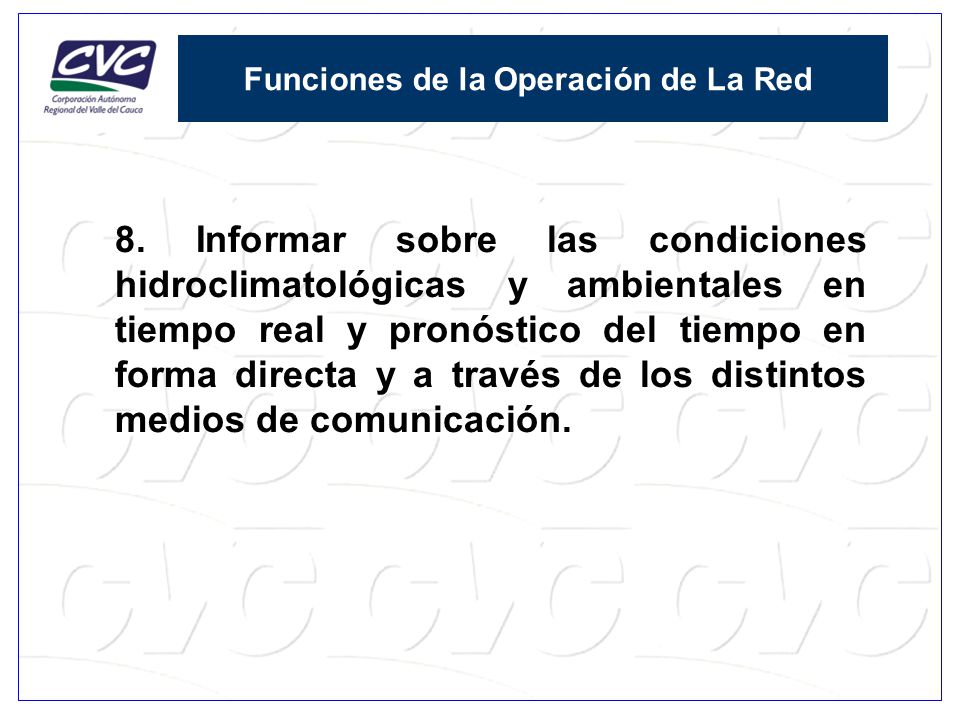 CVC
Corporación Autónoma Regional del Valle del Cauca

Funciones de la Operación de La Red

8. Informar sobre las condiciones hidroclimatológicas y ambientales en tiempo real y pronóstico del tiempo en forma directa y a través de los distintos medios de comunicación.